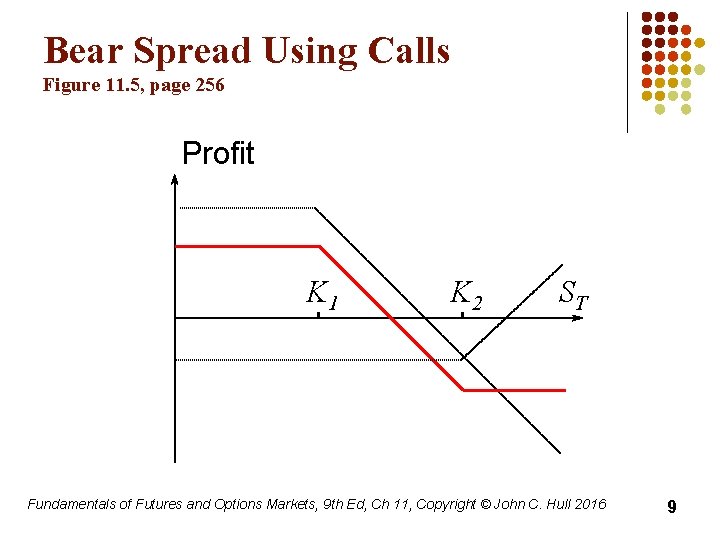 Bear Spread Using Calls
Figure 11.5, page 256

Profit

$K_1$

$K_2$

$S_T$

Fundamentals of Futures and Options Markets, 9th Ed, Ch 11, Copyright © John C. Hull 2016

9